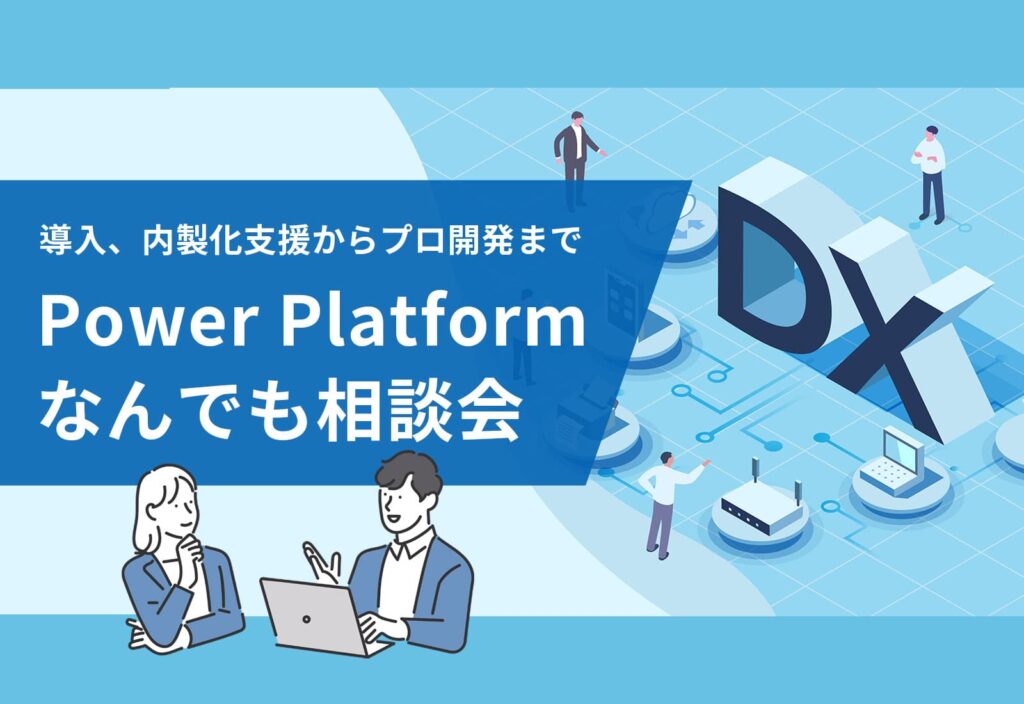 導入、内製化支援からプロ開発まで

Power Platform
なんでも相談会

DX